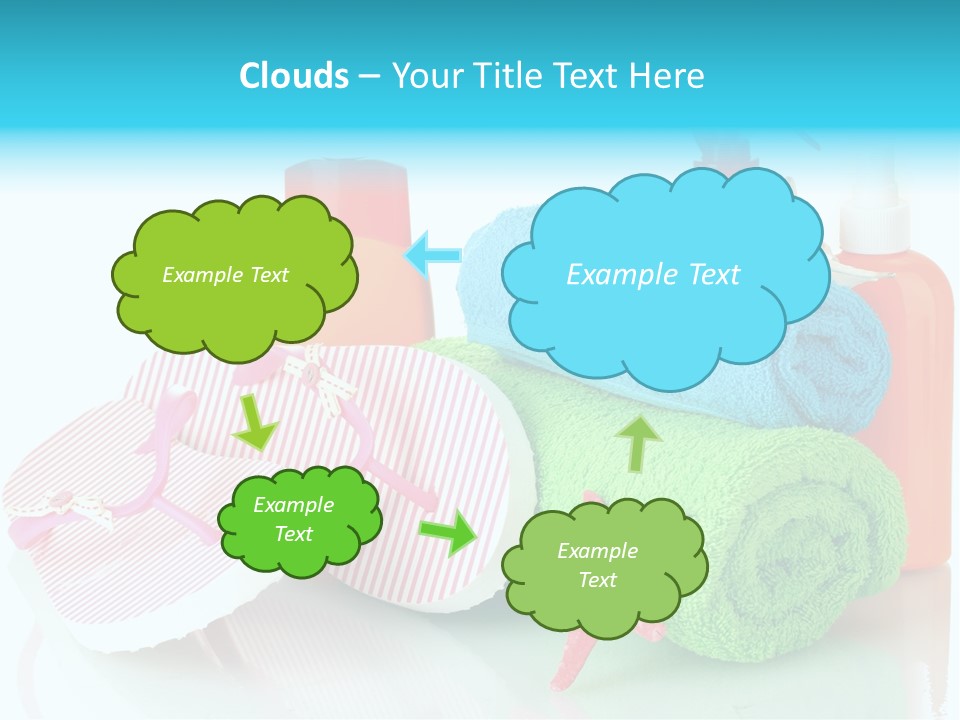 Clouds – Your Title Text Here

Example Text

Example Text

Example Text

Example Text